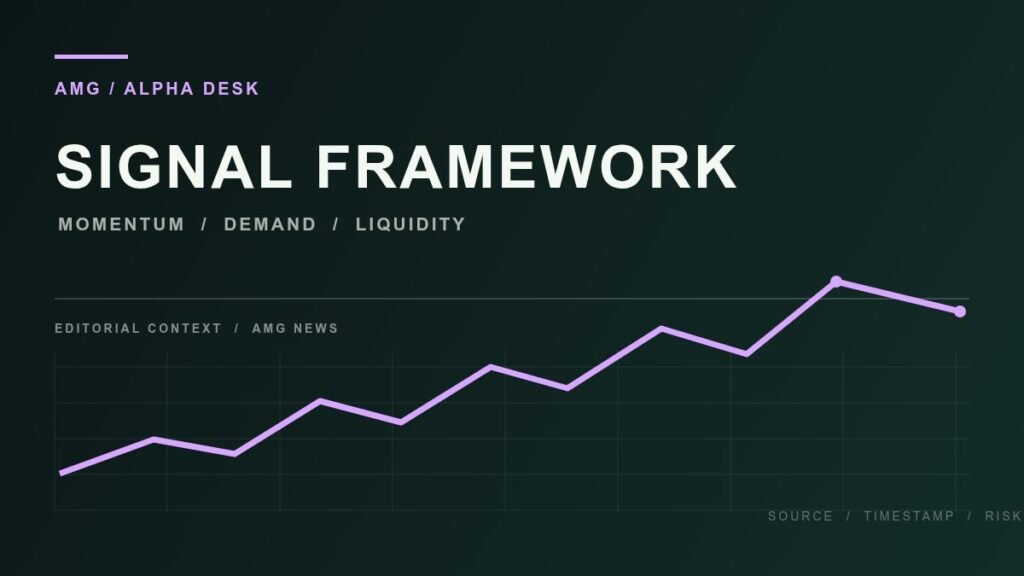 AMG / ALPHA DESK

SIGNAL FRAMEWORK

MOMENTUM / DEMAND / LIQUIDITY

EDITORIAL CONTEXT / AMG NEWS

SOURCE / TIMESTAMP / RISK